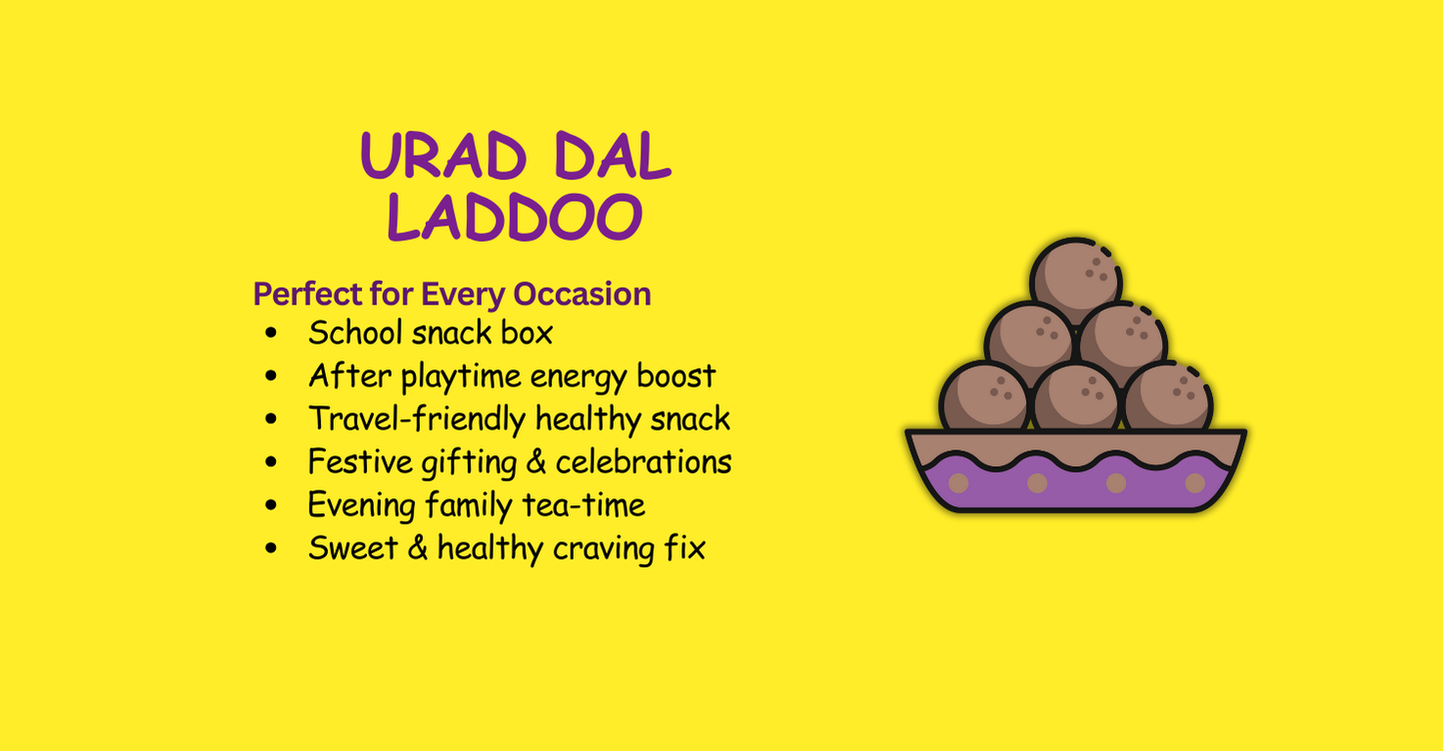 URAD DAL LADDOO

Perfect for Every Occasion

- School snack box
- After playtime energy boost
- Travel-friendly healthy snack
- Festive gifting & celebrations
- Evening family tea-time
- Sweet & healthy craving fix